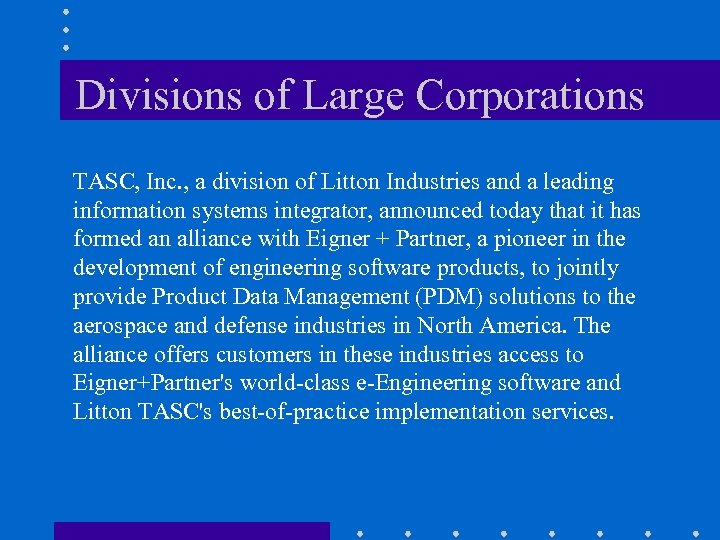 Divisions of Large Corporations

TASC, Inc., a division of Litton Industries and a leading information systems integrator, announced today that it has formed an alliance with Eigner + Partner, a pioneer in the development of engineering software products, to jointly provide Product Data Management (PDM) solutions to the aerospace and defense industries in North America. The alliance offers customers in these industries access to Eigner+Partner's world-class e-Engineering software and Litton TASC's best-of-practice implementation services.